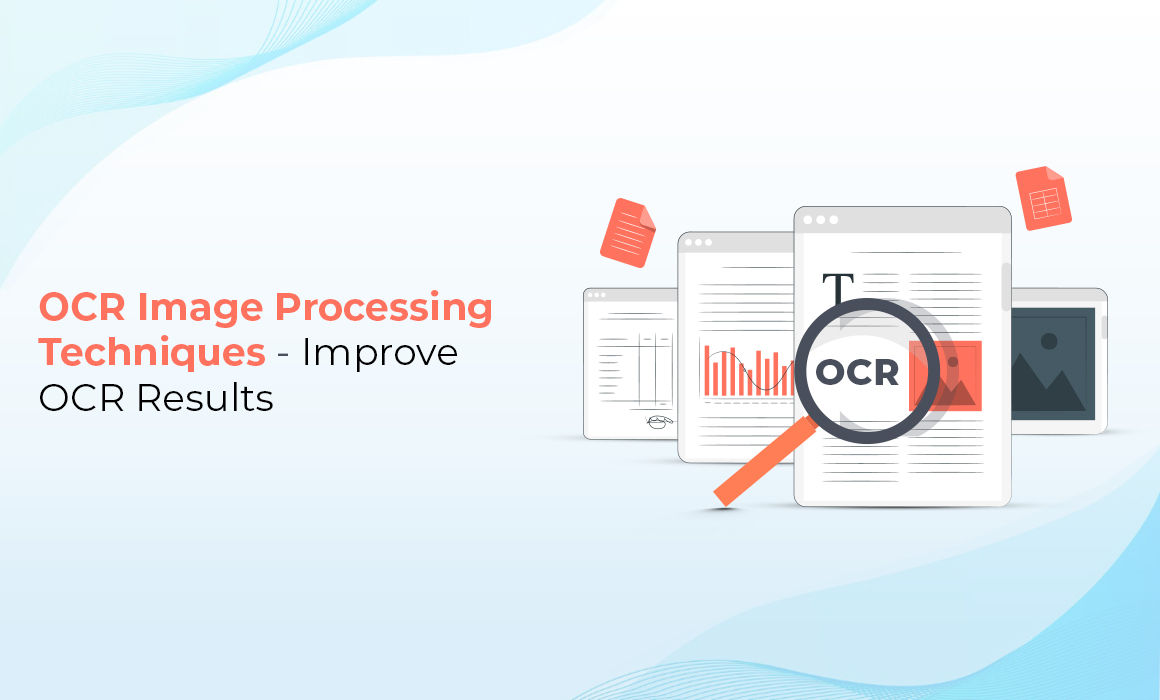 OCR Image Processing Techniques - Improve OCR Results

T

OCR